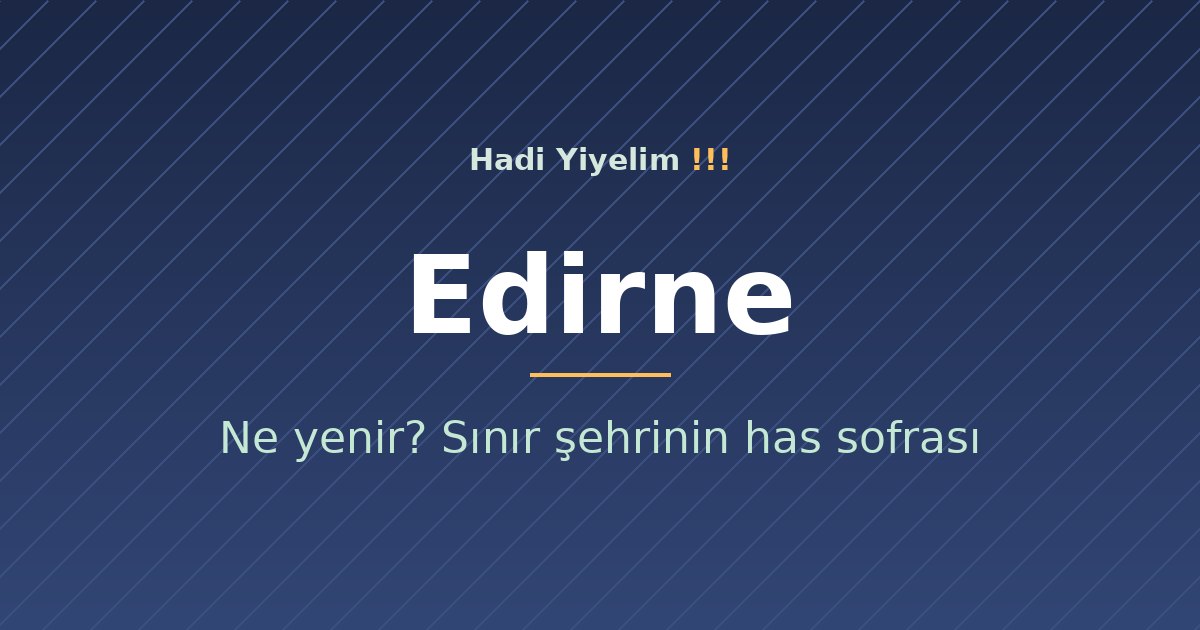 Hadi Yiyelim !!!

Edirne

Ne yenir? Sınır şehrinin has sofrası